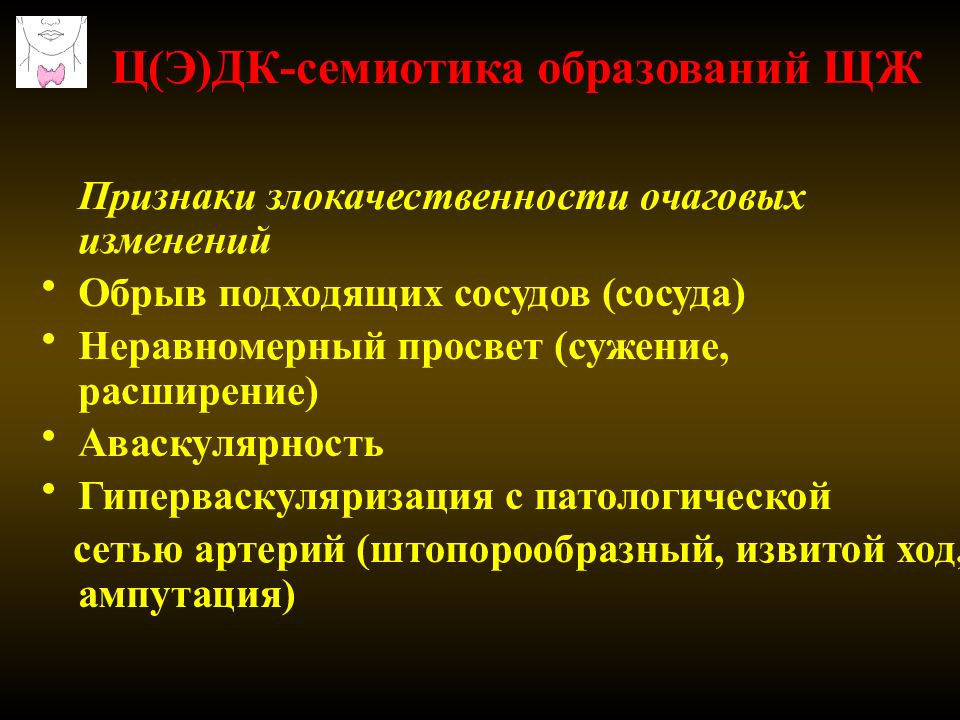 Ц(Э)ДК-семиотика образований ЩЖ

Признаки злокачественности очаговых изменений

• Обрыв подходящих сосудов (сосуда)
• Неравномерный просвет (сужение, расширение)
• Аваскулярность
• Гиперваскуляризация с патологической сетью артерий (штопорообразный, извитой ход, ампутация)